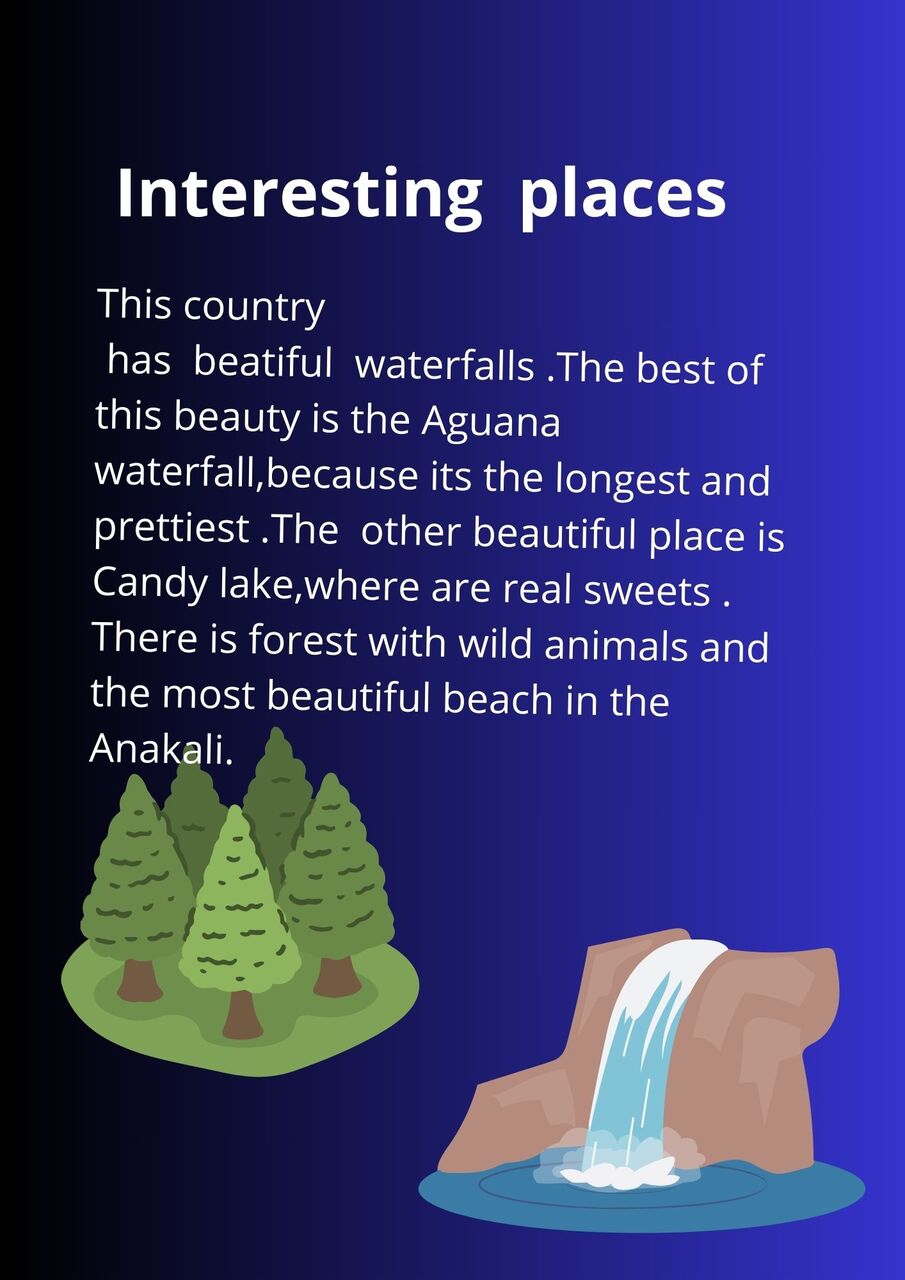 Interesting places

This country has beatiful waterfalls .The best of this beauty is the Aguana waterfall,because its the longest and prettiest .The other beautiful place is Candy lake,where are real sweets . There is forest with wild animals and the most beautiful beach in the Anakali.